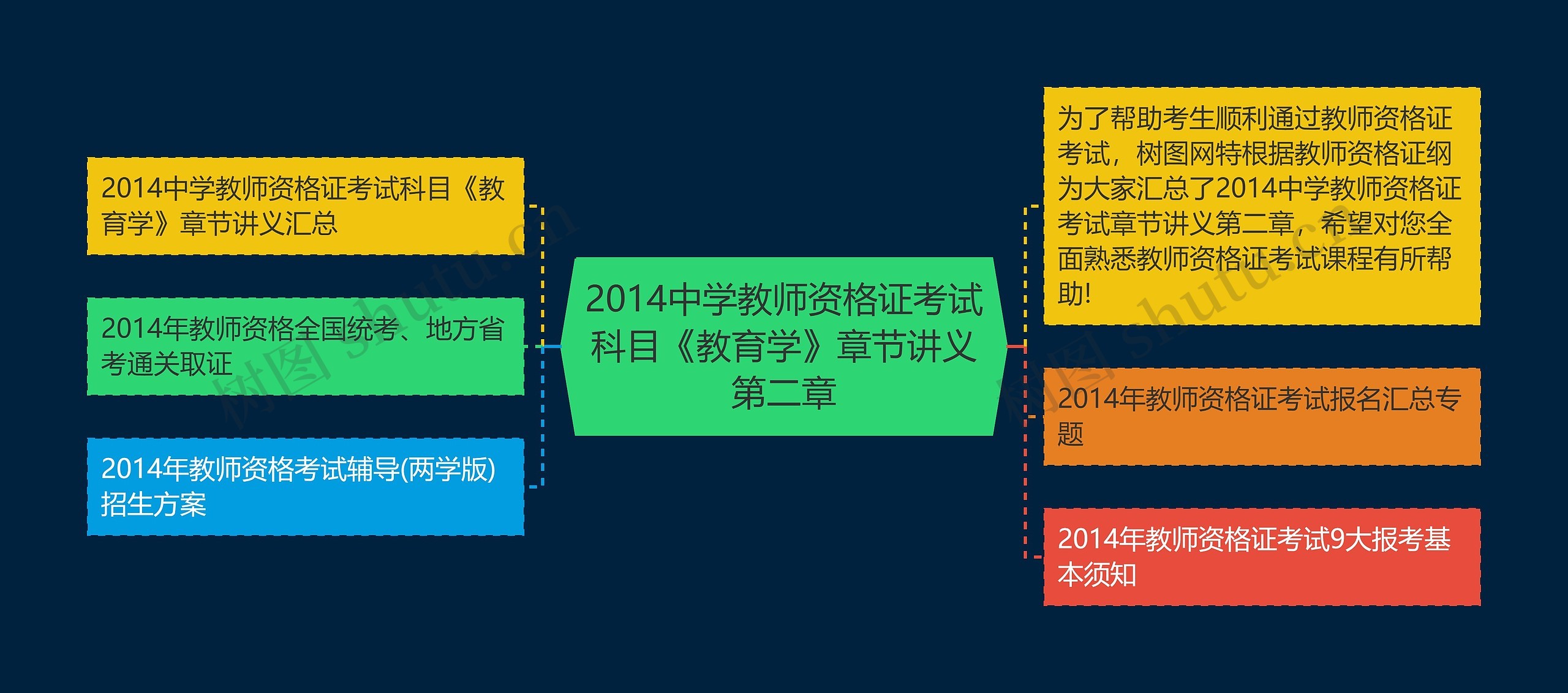 2014中学教师资格证考试科目《教育学》章节讲义第二章

2014中学教师资格证考试科目《教育学》章节讲义汇总

2014年教师资格全国统考、地方省考通关取证

2014年教师资格考试辅导(两学版)招生方案

为了帮助考生顺利通过教师资格证考试，树图网特根据教师资格证纲为大家汇总了2014中学教师资格证考试章节讲义第二章，希望对您全面熟悉教师资格证考试课程有所帮助!

2014年教师资格证考试报名汇总专题

2014年教师资格证考试9大报考基本须知

树图 shutu.cn

树图 shutu.cn